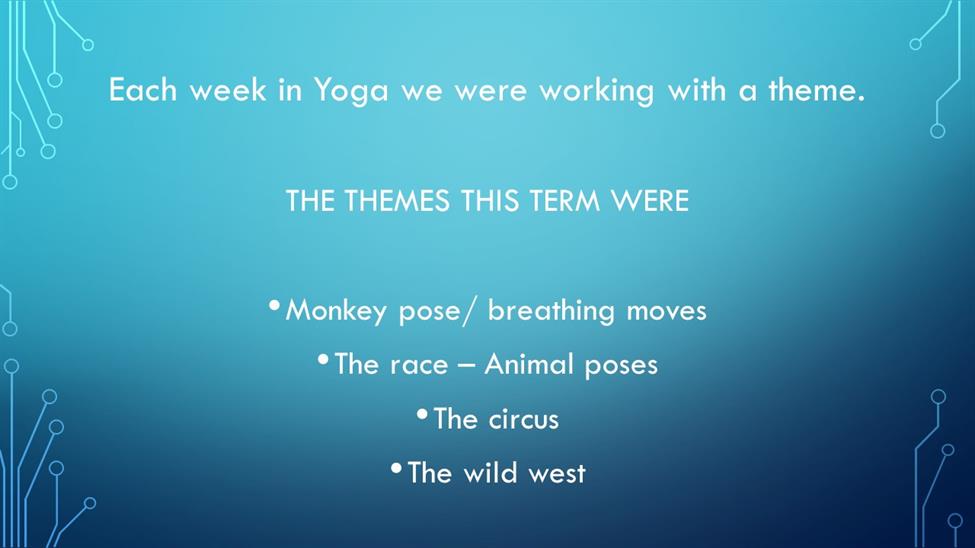 Each week in Yoga we were working with a theme.

THE THEMES THIS TERM WERE

• Monkey pose/ breathing moves
• The race – Animal poses
• The circus
• The wild west